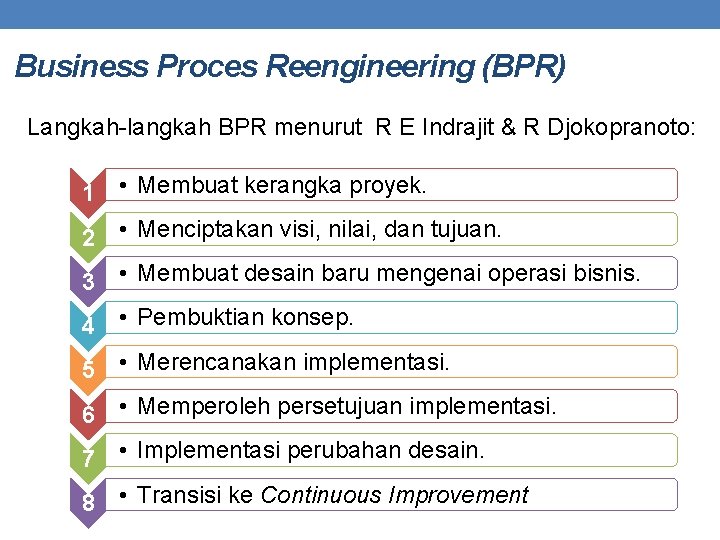 Business Proces Reengineering (BPR)

Langkah-langkah BPR menurut R E Indrajit & R Djokopranoto:

1 • Membuat kerangka proyek.

2 • Menciptakan visi, nilai, dan tujuan.

3 • Membuat desain baru mengenai operasi bisnis.

4 • Pembuktian konsep.

5 • Merencanakan implementasi.

6 • Memperoleh persetujuan implementasi.

7 • Implementasi perubahan desain.

8 • Transisi ke Continuous Improvement